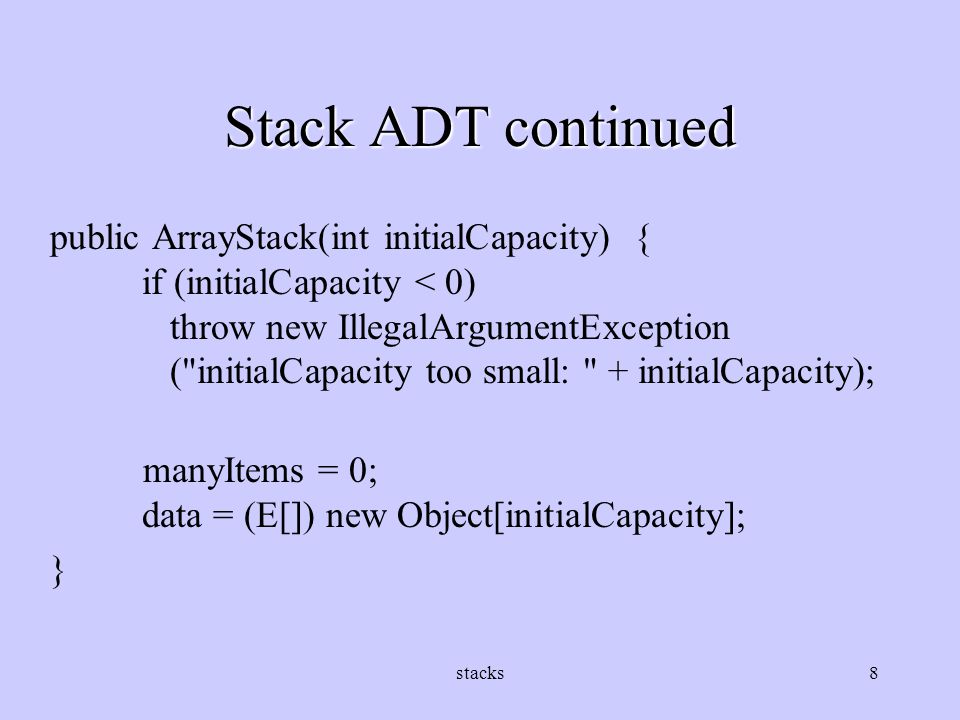 Stack ADT continued

public ArrayStack(int initialCapacity) {
if (initialCapacity < 0)
throw new IllegalArgumentException
("initialCapacity too small: " + initialCapacity);

manyItems = 0;
data = (E[]) new Object[initialCapacity];
}

stacks

8